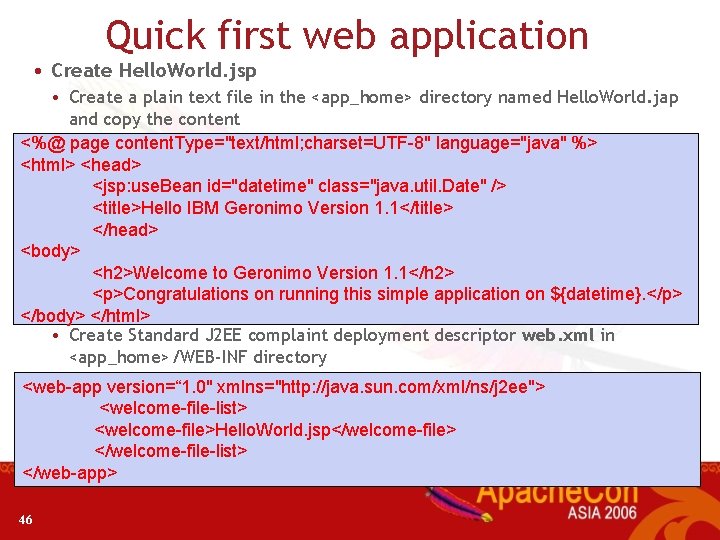 Quick first web application

• Create HelloWorld.jsp

• Create a plain text file in the <app_home> directory named HelloWorld.jap and copy the content

<%@ page contentType="text/html;charset=UTF-8" language="java" %>
<html> <head>
<jsp:useBean id="datetime" class="java.util.Date" />
<title>Hello IBM Geronimo Version 1.1</title>
</head>
<body>
<h2>Welcome to Geronimo Version 1.1</h2>
<p>Congratulations on running this simple application on ${datetime}.</p>
</body> </html>

• Create Standard J2EE complaint deployment descriptor web.xml in <app_home> /WEB-INF directory

<web-app version="1.0" xmlns="http://java.sun.com/xml/ns/j2ee">
<welcome-file-list>
<welcome-file>HelloWorld.jsp</welcome-file>
</welcome-file-list>
</web-app>

ApacheCon
ASIA 2006

46